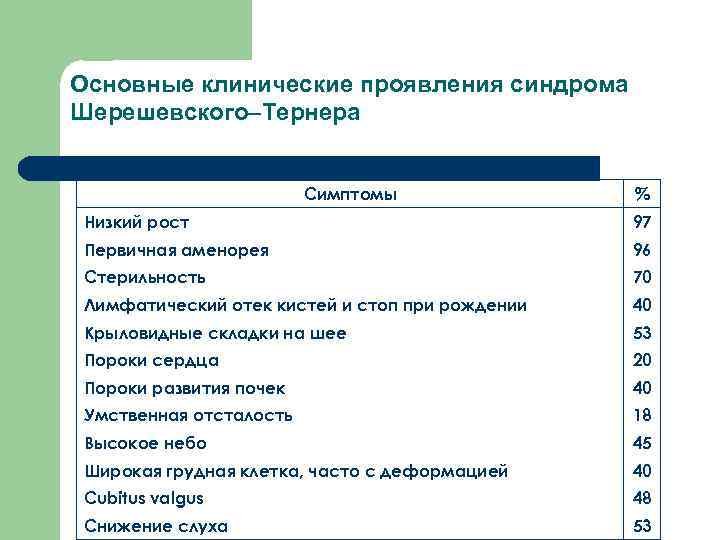 Основные клинические проявления синдрома Шерешевского–Тернера

| Симптомы | % |
|---|---|
| Низкий рост | 97 |
| Первичная аменорея | 96 |
| Стерильность | 70 |
| Лимфатический отек кистей и стоп при рождении | 40 |
| Крыловидные складки на шее | 53 |
| Пороки сердца | 20 |
| Пороки развития почек | 40 |
| Умственная отсталость | 18 |
| Высокое небо | 45 |
| Широкая грудная клетка, часто с деформацией | 40 |
| Cubitus valgus | 48 |
| Снижение слуха | 53 |